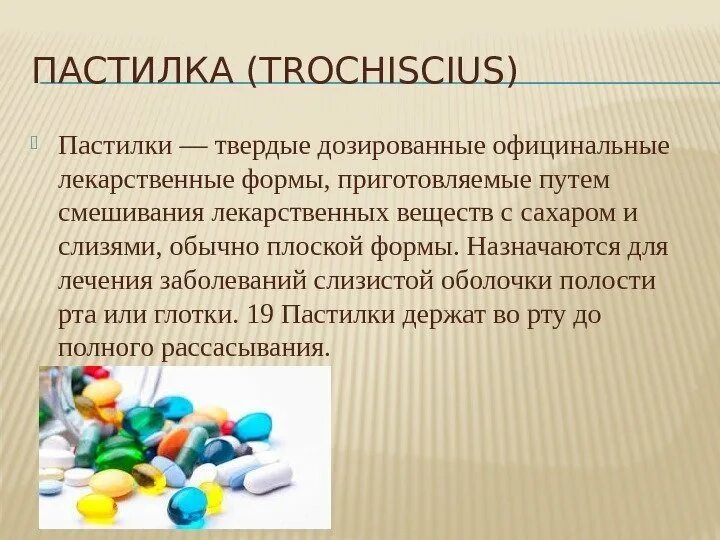 ПАСТИЛКА (TROCHISCIUS)

Пастилки — твердые дозированные официнальные лекарственные формы, приготовляемые путем смешивания лекарственных веществ с сахаром и слизями, обычно плоской формы. Назначаются для лечения заболеваний слизистой оболочки полости рта или глотки. 19 Пастилки держат во рту до полного рассасывания.